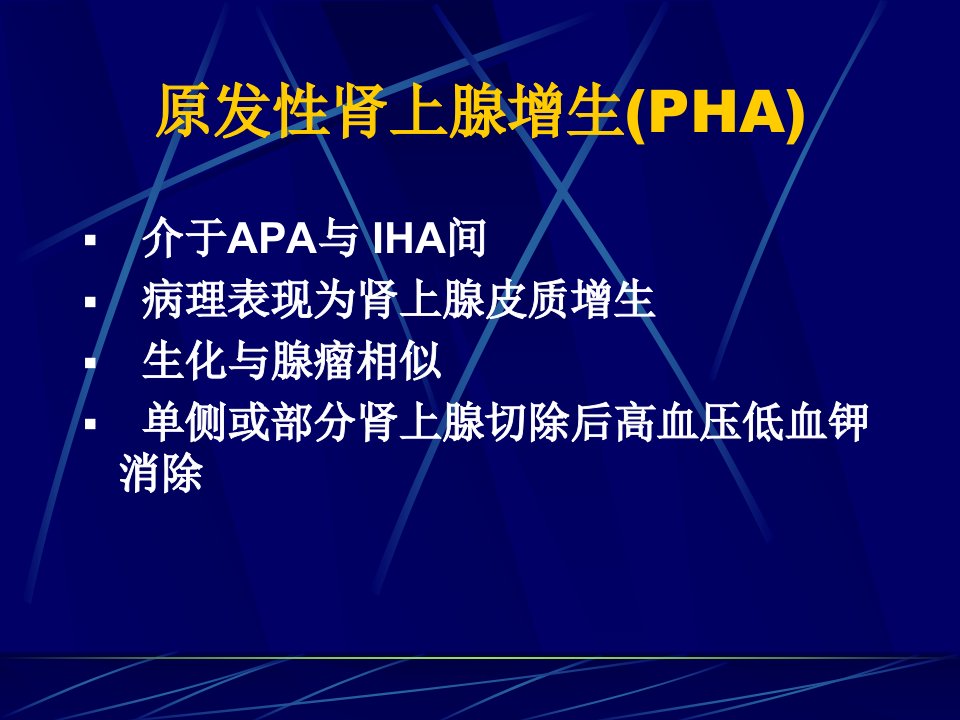 原发性肾上腺增生(PHA)

▪ 介于APA与 IHA间
▪ 病理表现为肾上腺皮质增生
▪ 生化与腺瘤相似
▪ 单侧或部分肾上腺切除后高血压低血钾消除